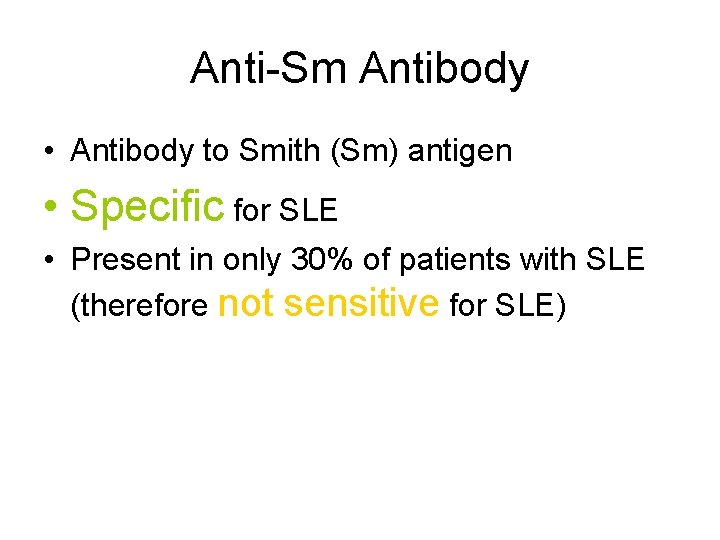 Anti-Sm Antibody

• Antibody to Smith (Sm) antigen
• Specific for SLE
• Present in only 30% of patients with SLE (therefore not sensitive for SLE)